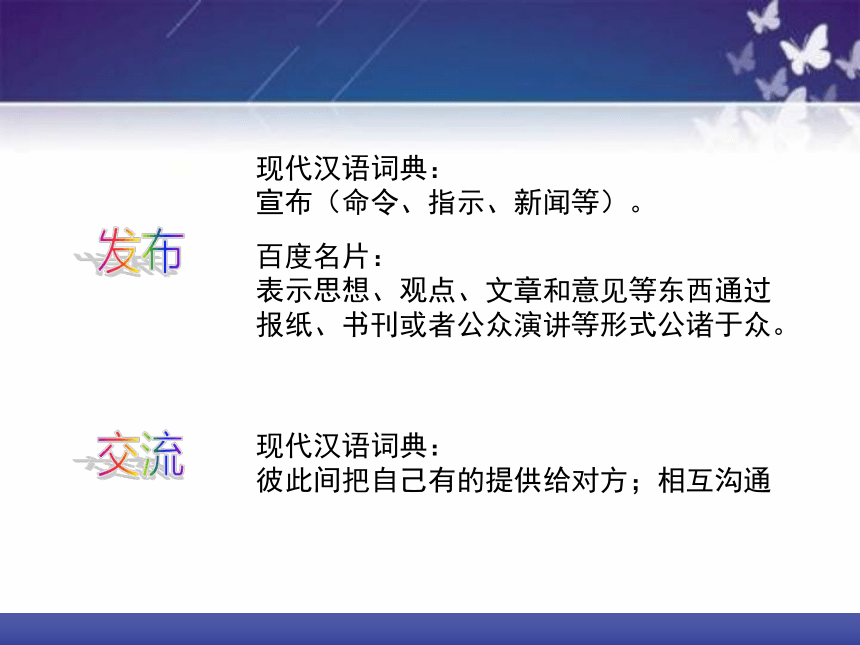 发布

现代汉语词典：
宣布（命令、指示、新闻等）。

百度名片：
表示思想、观点、文章和意见等东西通过报纸、书刊或者公众演讲等形式公诸于众。

交流

现代汉语词典：
彼此间把自己有的提供给对方；相互沟通